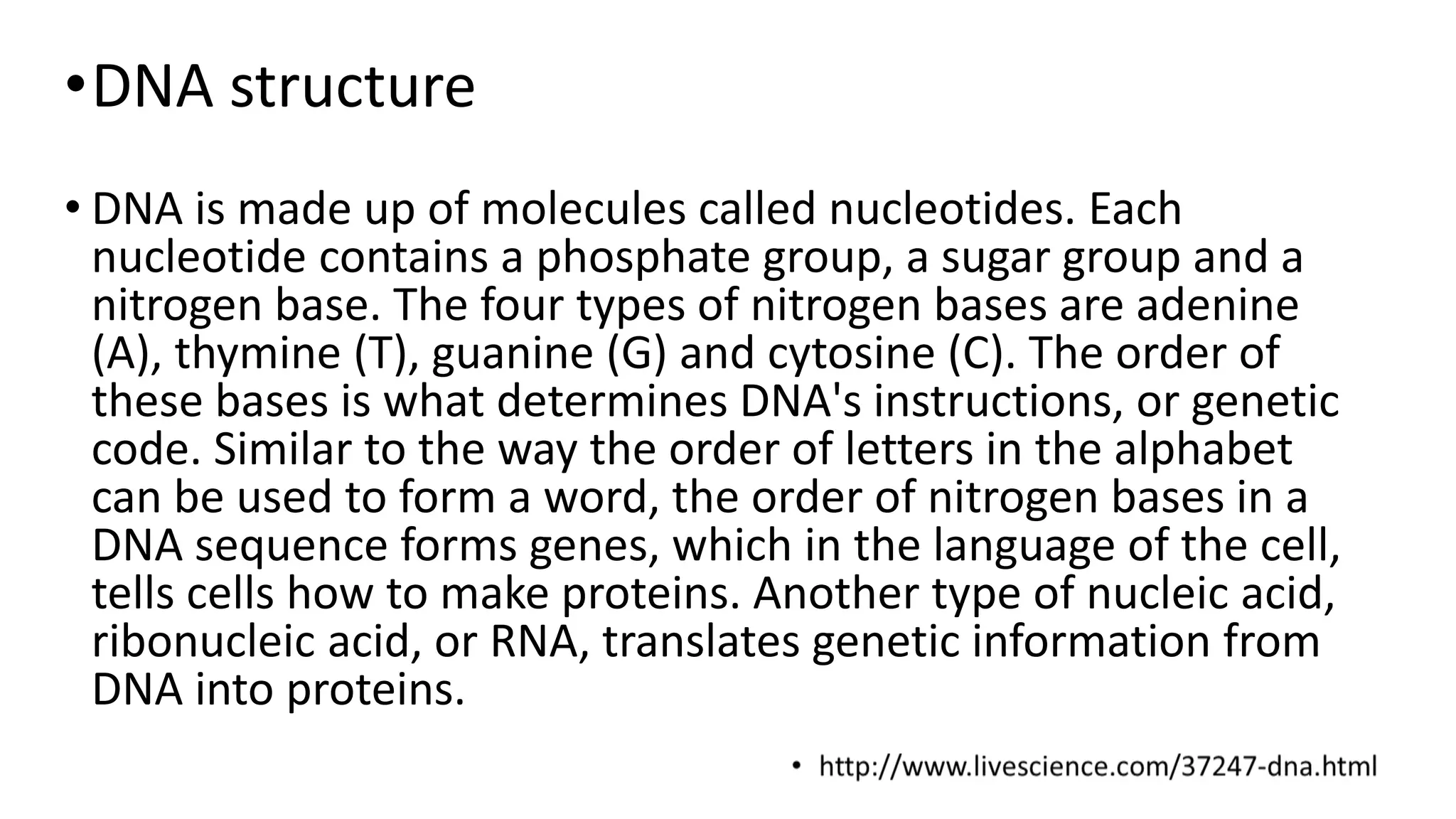 • DNA structure

• DNA is made up of molecules called nucleotides. Each nucleotide contains a phosphate group, a sugar group and a nitrogen base. The four types of nitrogen bases are adenine (A), thymine (T), guanine (G) and cytosine (C). The order of these bases is what determines DNA's instructions, or genetic code. Similar to the way the order of letters in the alphabet can be used to form a word, the order of nitrogen bases in a DNA sequence forms genes, which in the language of the cell, tells cells how to make proteins. Another type of nucleic acid, ribonucleic acid, or RNA, translates genetic information from DNA into proteins.

• http://www.livescience.com/37247-dna.html